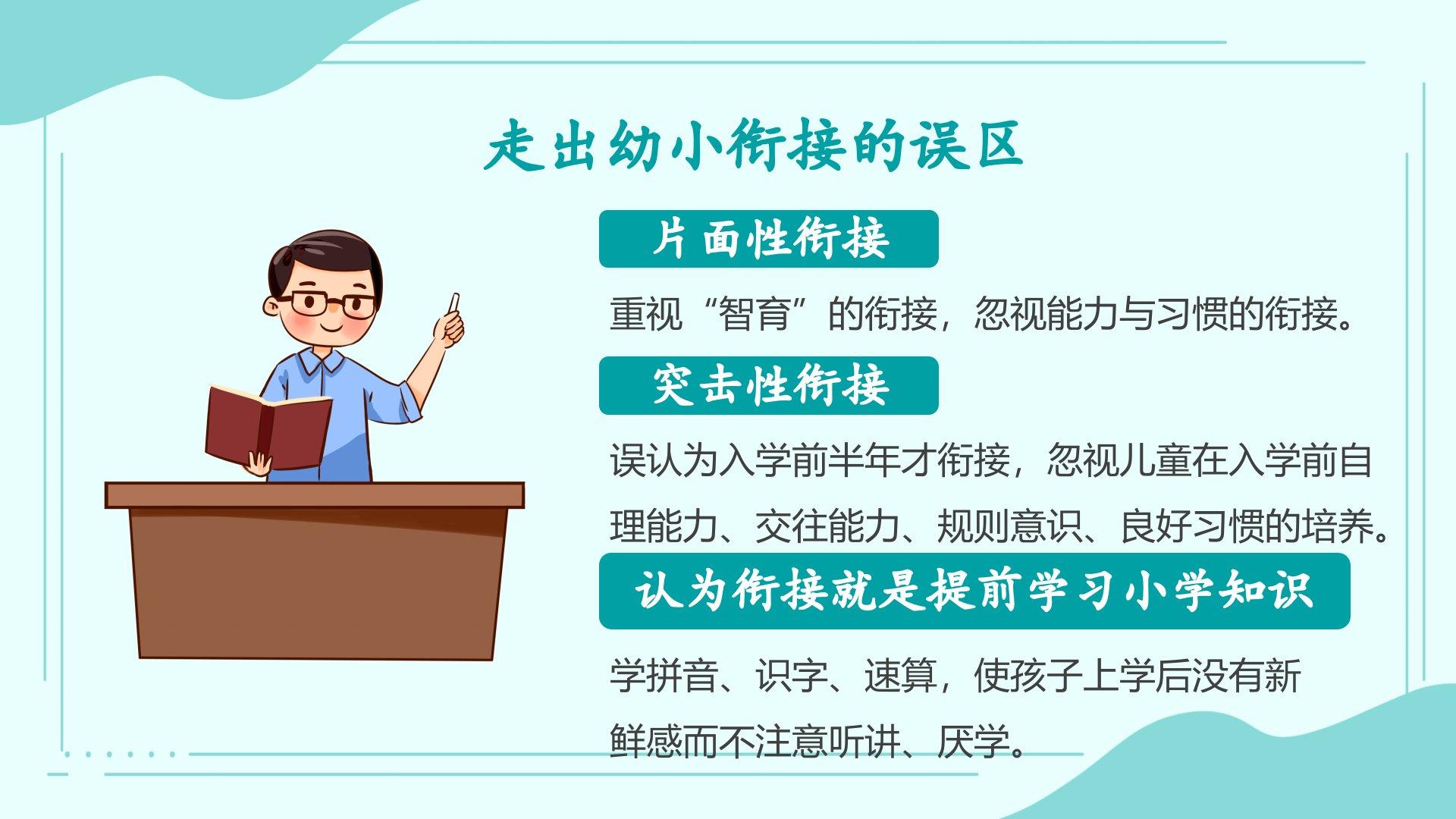 走出幼小衔接的误区

片面性衔接

重视“智育”的衔接，忽视能力与习惯的衔接。

突击性衔接

误认为入学前半年才衔接，忽视儿童在入学前自理能力、交往能力、规则意识、良好习惯的培养。

认为衔接就是提前学习小学知识

学拼音、识字、速算，使孩子上学后没有新鲜感而不注意听讲、厌学。